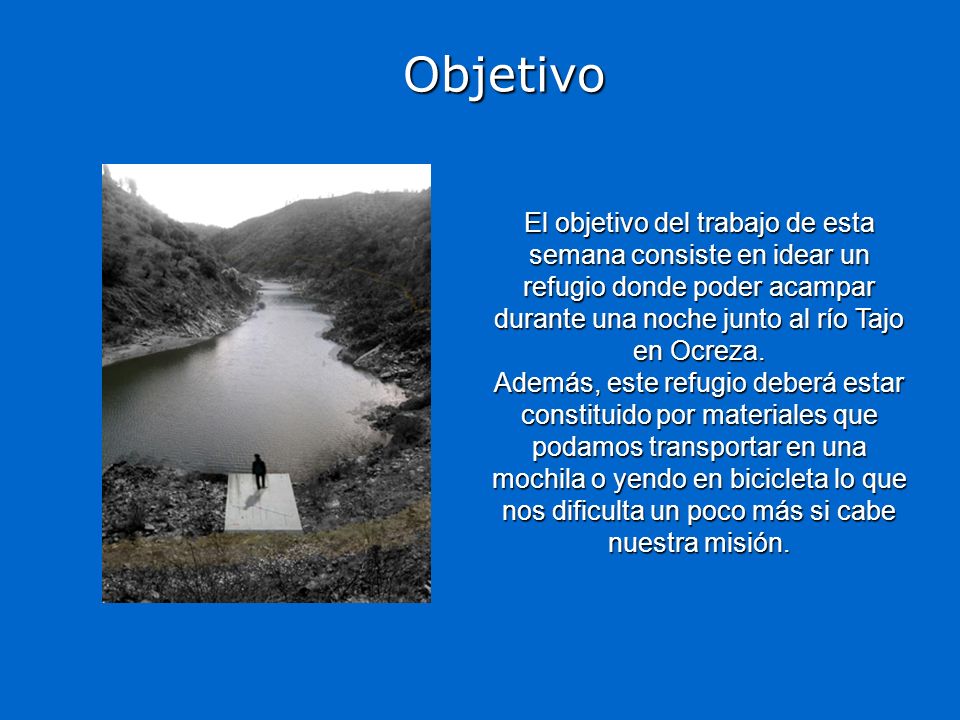 Objetivo

El objetivo del trabajo de esta semana consiste en idear un refugio donde poder acampar durante una noche junto al río Tajo en Ocreza.
Además, este refugio deberá estar constituido por materiales que podamos transportar en una mochila o yendo en bicicleta lo que nos dificulta un poco más si cabe nuestra misión.